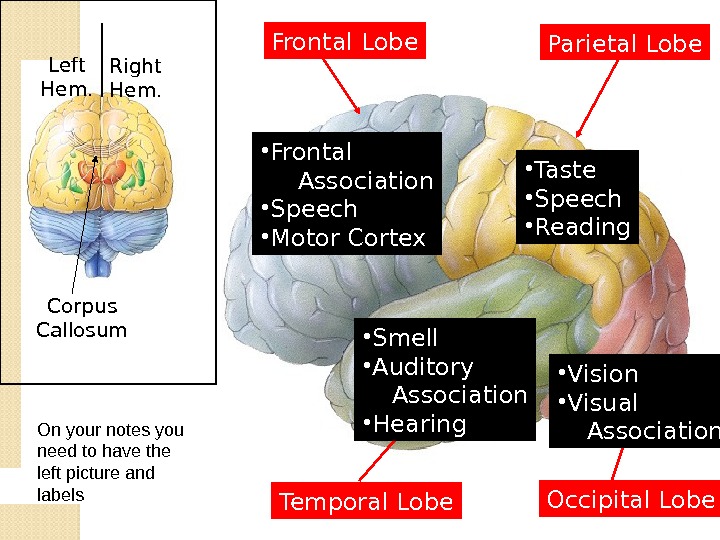 Left Hem.

Right Hem.

Corpus Callosum

On your notes you need to have the left picture and labels

Frontal Lobe

•Frontal Association
•Speech
•Motor Cortex

Parietal Lobe

•Taste
•Speech
•Reading

•Smell
•Auditory Association
•Hearing

Temporal Lobe

•Vision
•Visual Association

Occipital Lobe